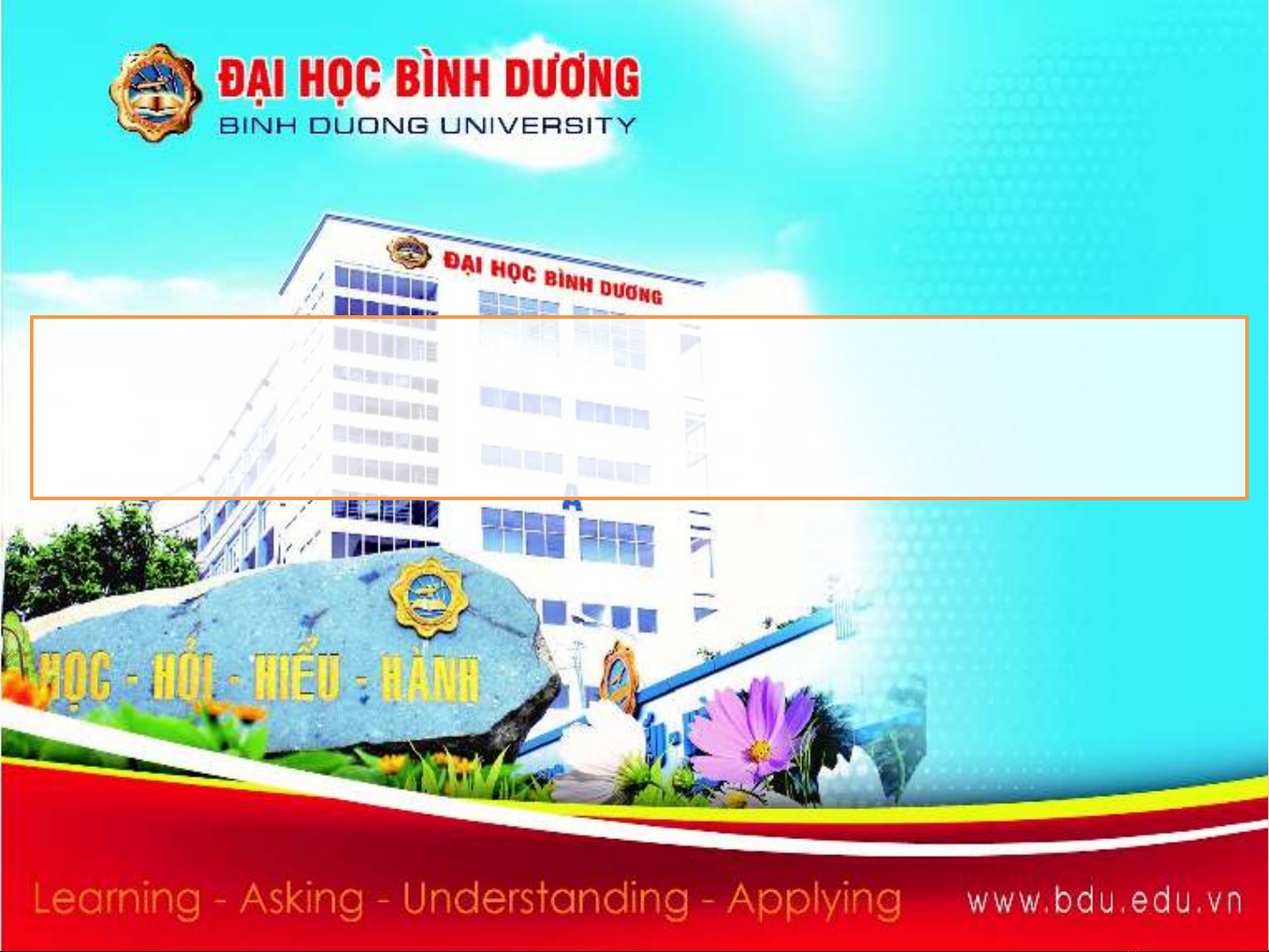 ĐẠI HỌC BÌNH DƯƠNG
BINH DUONG UNIVERSITY

ĐẠI HỌC BÌNH DƯƠNG

A

HỌC - HỎI - HIỂU - HÀNH

Learning - Asking - Understanding - Applying

www.bdu.edu.vn